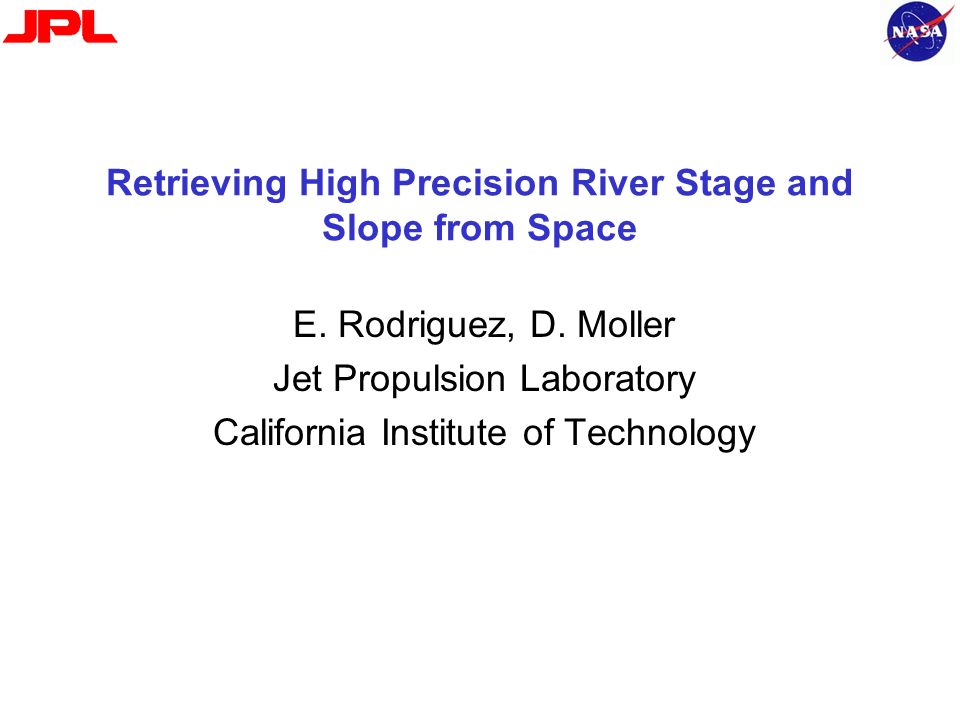 JPL

NASA

Retrieving High Precision River Stage and Slope from Space

E. Rodriguez, D. Moller
Jet Propulsion Laboratory
California Institute of Technology